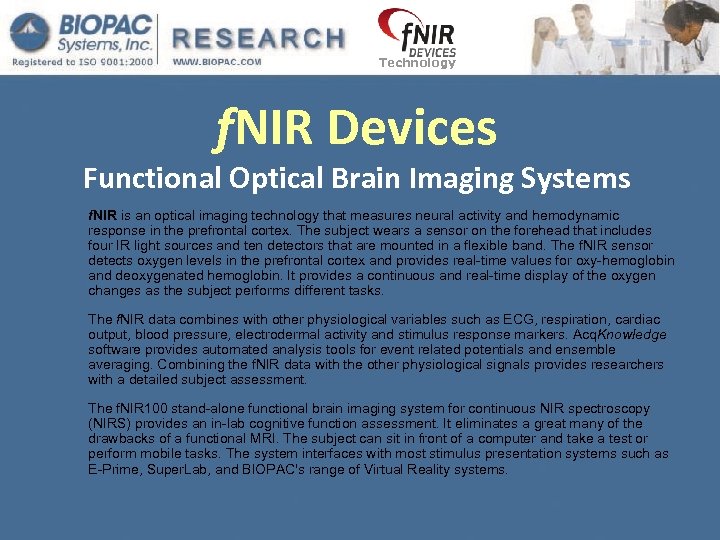 BIOPAC Systems, Inc.
Registered to ISO 9001:2000

RESEARCH
WWW.BIOPAC.COM

fNIR DEVICES
Technology

fNIR Devices

Functional Optical Brain Imaging Systems

fNIR is an optical imaging technology that measures neural activity and hemodynamic response in the prefrontal cortex. The subject wears a sensor on the forehead that includes four IR light sources and ten detectors that are mounted in a flexible band. The fNIR sensor detects oxygen levels in the prefrontal cortex and provides real-time values for oxy-hemoglobin and deoxygenated hemoglobin. It provides a continuous and real-time display of the oxygen changes as the subject performs different tasks.

The fNIR data combines with other physiological variables such as ECG, respiration, cardiac output, blood pressure, electrodermal activity and stimulus response markers. AcqKnowledge software provides automated analysis tools for event related potentials and ensemble averaging. Combining the fNIR data with the other physiological signals provides researchers with a detailed subject assessment.

The fNIR100 stand-alone functional brain imaging system for continuous NIR spectroscopy (NIRS) provides an in-lab cognitive function assessment. It eliminates a great many of the drawbacks of a functional MRI. The subject can sit in front of a computer and take a test or perform mobile tasks. The system interfaces with most stimulus presentation systems such as E-Prime, SuperLab, and BIOPAC's range of Virtual Reality systems.